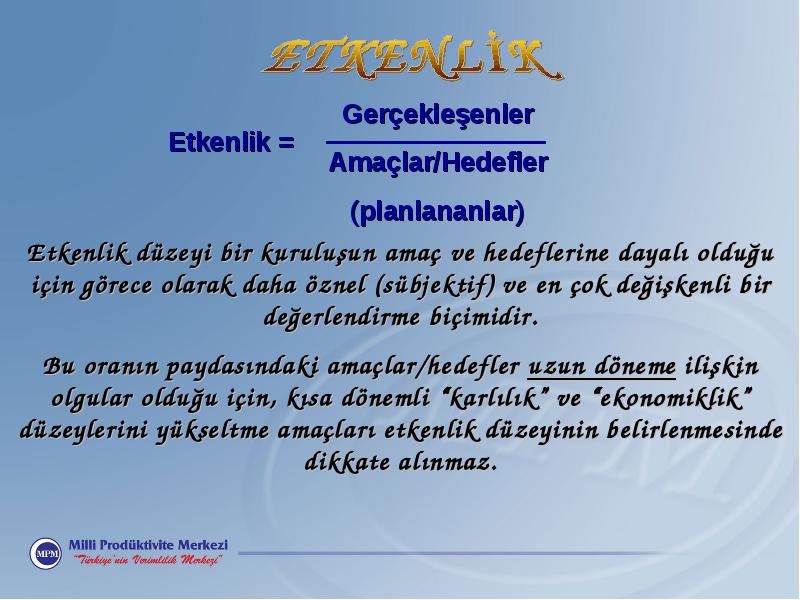 ETKENLİK

Etkenlik = $\frac{\text{Gerçekleşenler}}{\text{Amaçlar/Hedefler}}$

(planlananlar)

Etkenlik düzeyi bir kuruluşun amaç ve hedeflerine dayalı olduğu için görece olarak daha öznel (sübjektif) ve en çok değişkenli bir değerlendirme biçimidir.

Bu oranın paydasındaki amaçlar/hedefler uzun döneme ilişkin olgular olduğu için, kısa dönemli "karlılık" ve "ekonomiklik" düzeylerini yükseltme amaçları etkenlik düzeyinin belirlenmesinde dikkate alınmaz.

MPM Milli Prodüktivite Merkezi
"Türkiye'nin Verimlilik Merkezi"